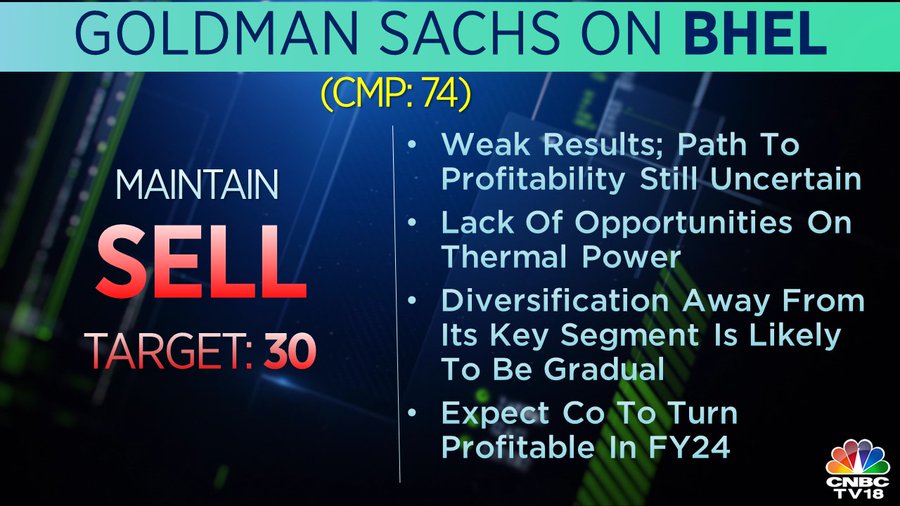 GOLDMAN SACHS ON BHEL

(CMP: 74)

MAINTAIN

SELL

TARGET: 30

• Weak Results; Path To Profitability Still Uncertain

• Lack Of Opportunities On Thermal Power

• Diversification Away From Its Key Segment Is Likely To Be Gradual

• Expect Co To Turn Profitable In FY24

CNBC TV18